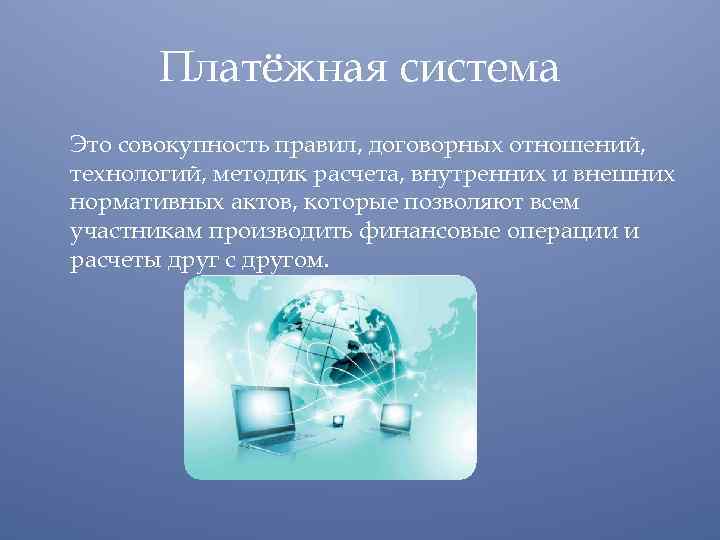 Платёжная система

Это совокупность правил, договорных отношений, технологий, методик расчета, внутренних и внешних нормативных актов, которые позволяют всем участникам производить финансовые операции и расчеты друг с другом.